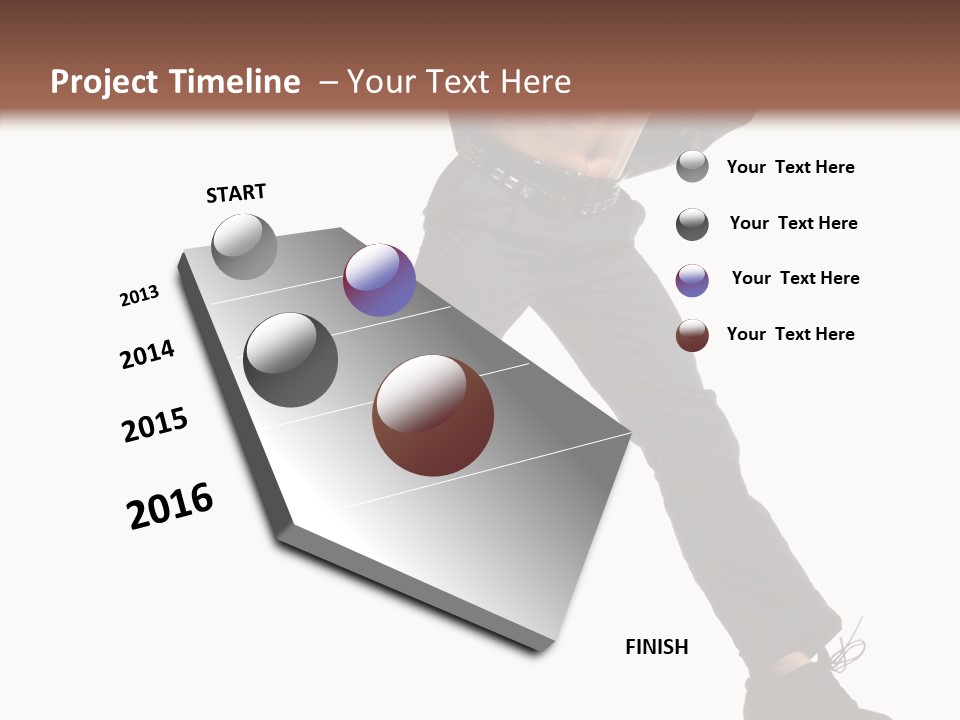 Project Timeline – Your Text Here

START

2013

2014

2015

2016

FINISH

Your Text Here

Your Text Here

Your Text Here

Your Text Here